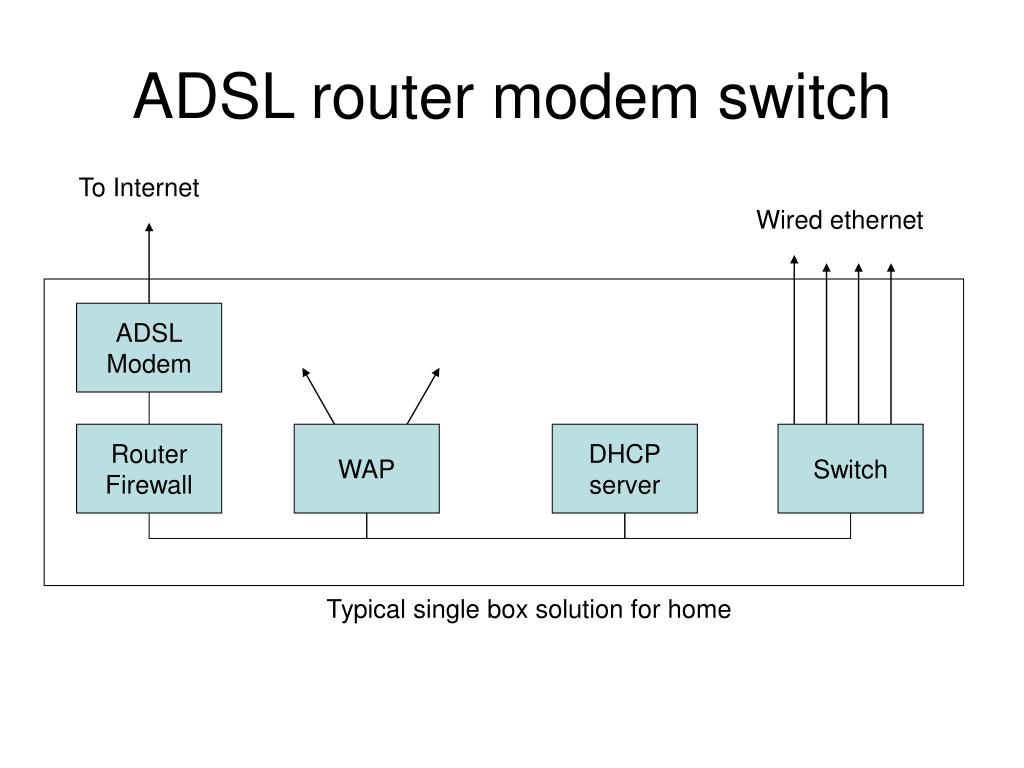 ADSL router modem switch

To Internet

Wired ethernet

ADSL Modem

Router Firewall

WAP

DHCP server

Switch

Typical single box solution for home